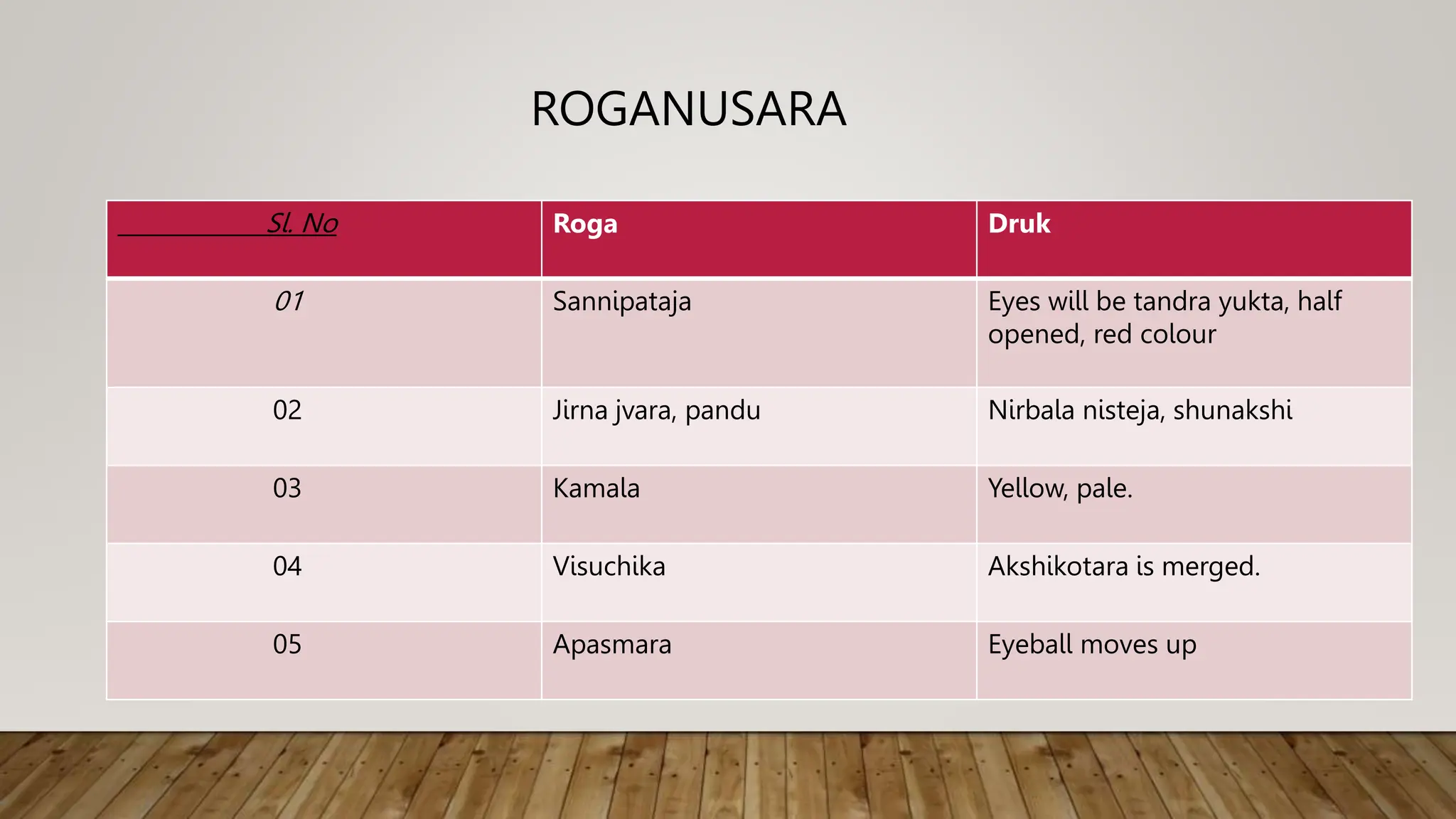 ROGANUSARA

| Sl. No | Roga | Druk |
|---|---|---|
| 01 | Sannipataja | Eyes will be tandra yukta, half opened, red colour |
| 02 | Jirna jvara, pandu | Nirbala nisteja, shunakshi |
| 03 | Kamala | Yellow, pale. |
| 04 | Visuchika | Akshikotara is merged. |
| 05 | Apasmara | Eyeball moves up |